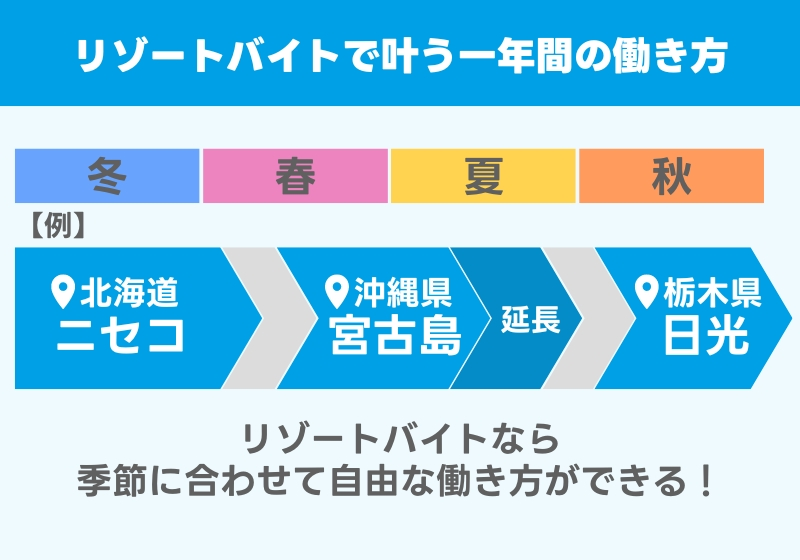 リゾートバイトで叶う一年間の働き方

冬 春 夏 秋

【例】

北海道
ニセコ

沖縄県
宮古島

延長

栃木県
日光

リゾートバイトなら
季節に合わせて自由な働き方ができる！